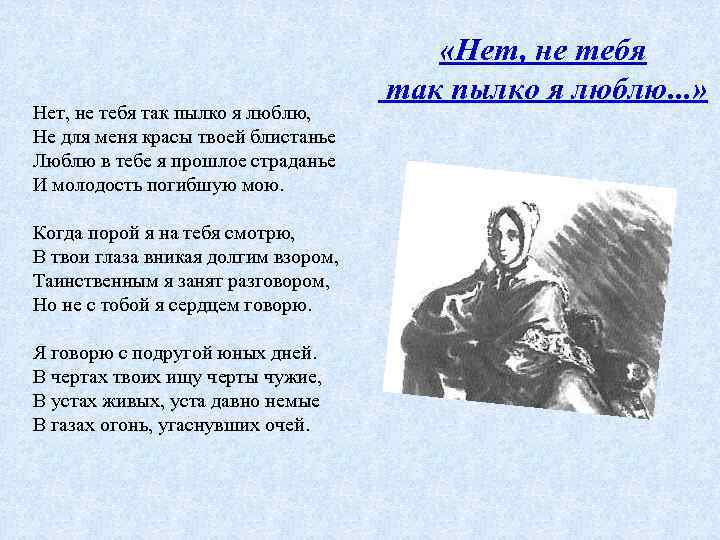 «Нет, не тебя так пылко я люблю...»

Нет, не тебя так пылко я люблю,
Не для меня красы твоей блистанье
Люблю в тебе я прошлое страданье
И молодость погибшую мою.

Когда порой я на тебя смотрю,
В твои глаза вникая долгим взором,
Таинственным я занят разговором,
Но не с тобой я сердцем говорю.

Я говорю с подругой юных дней.
В чертах твоих ищу черты чужие,
В устах живых, уста давно немые
В газах огонь, угаснувших очей.